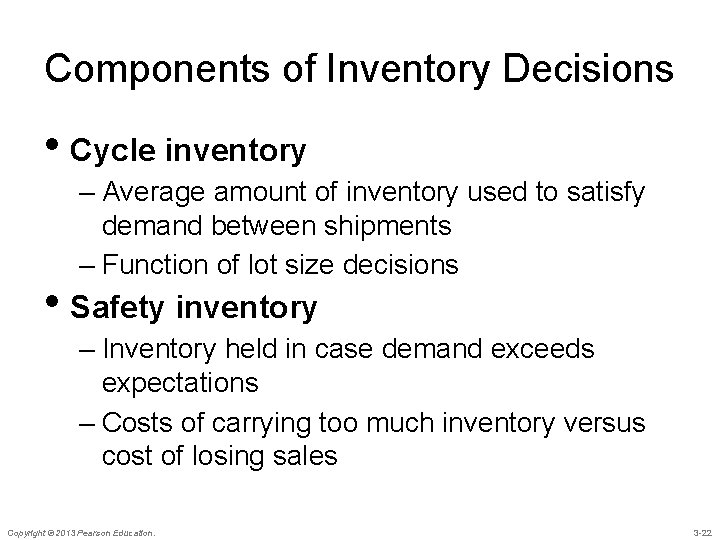 Components of Inventory Decisions

• Cycle inventory
– Average amount of inventory used to satisfy demand between shipments
– Function of lot size decisions

• Safety inventory
– Inventory held in case demand exceeds expectations
– Costs of carrying too much inventory versus cost of losing sales

Copyright © 2013 Pearson Education.

3-22